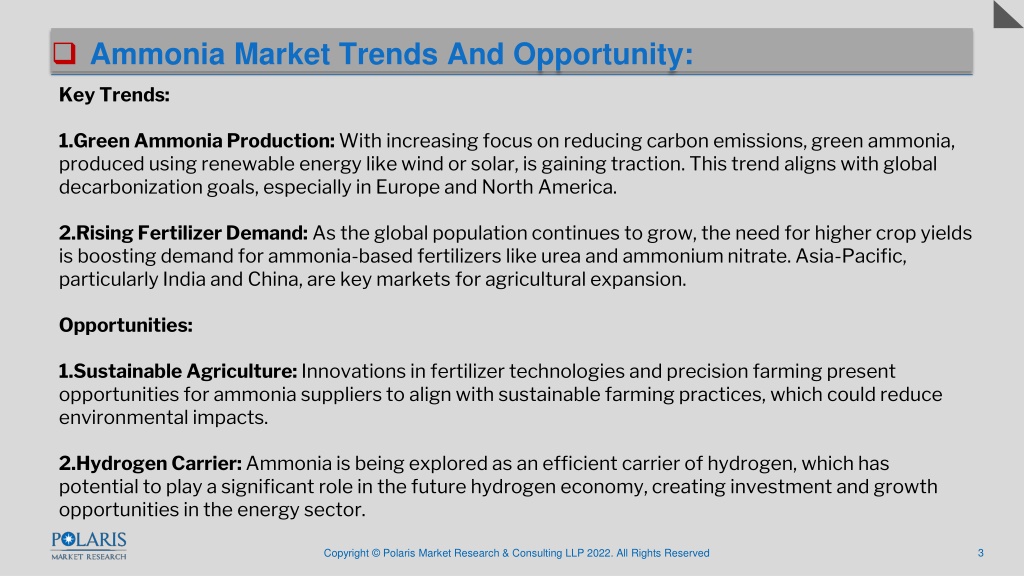 Ammonia Market Trends And Opportunity:

Key Trends:

1.Green Ammonia Production: With increasing focus on reducing carbon emissions, green ammonia, produced using renewable energy like wind or solar, is gaining traction. This trend aligns with global decarbonization goals, especially in Europe and North America.

2.Rising Fertilizer Demand: As the global population continues to grow, the need for higher crop yields is boosting demand for ammonia-based fertilizers like urea and ammonium nitrate. Asia-Pacific, particularly India and China, are key markets for agricultural expansion.

Opportunities:

1.Sustainable Agriculture: Innovations in fertilizer technologies and precision farming present opportunities for ammonia suppliers to align with sustainable farming practices, which could reduce environmental impacts.

2.Hydrogen Carrier: Ammonia is being explored as an efficient carrier of hydrogen, which has potential to play a significant role in the future hydrogen economy, creating investment and growth opportunities in the energy sector.

POLARIS MARKET RESEARCH

Copyright © Polaris Market Research & Consulting LLP 2022. All Rights Reserved

3